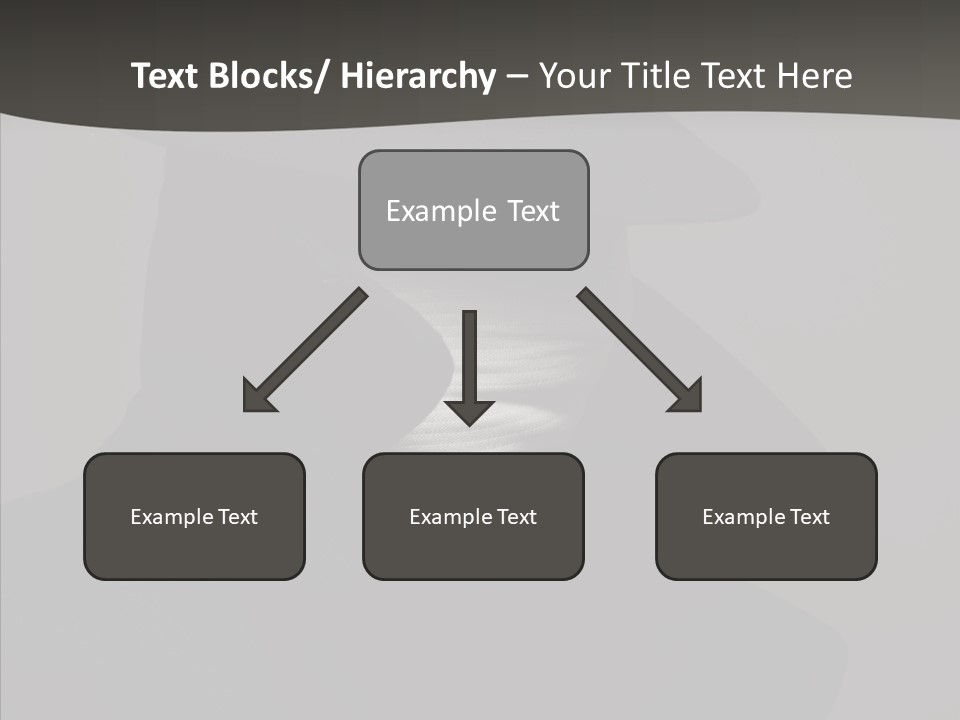 Text Blocks/ Hierarchy – Your Title Text Here

Example Text

Example Text

Example Text

Example Text